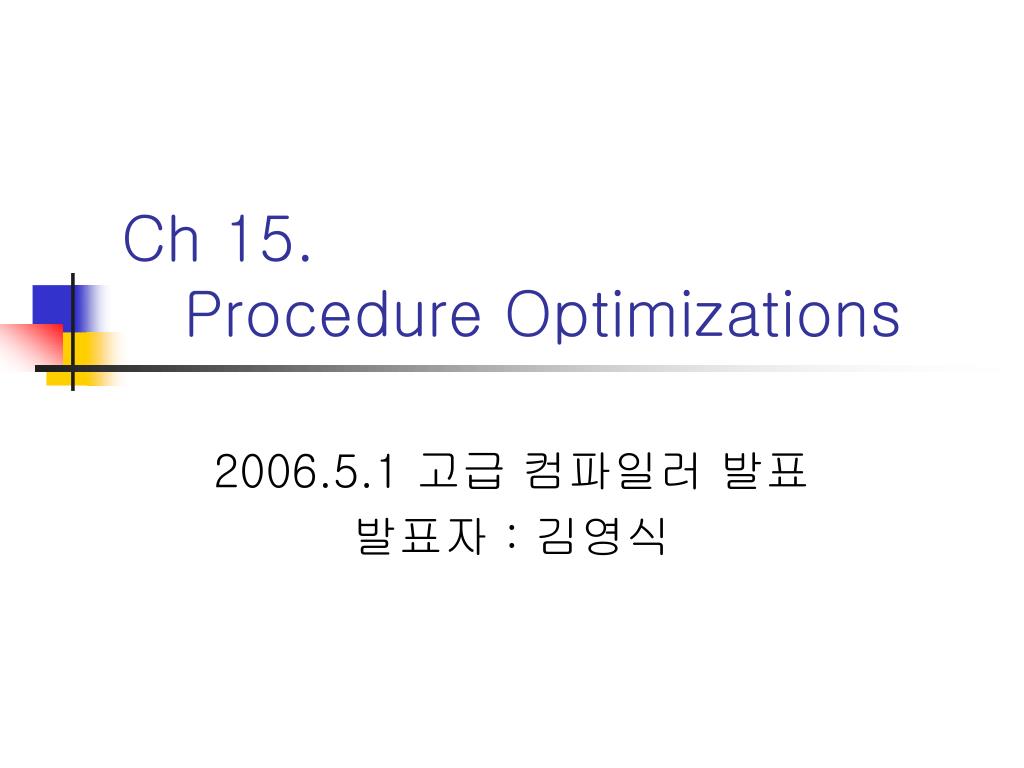 Ch 15.
Procedure Optimizations

2006.5.1 고급 컴파일러 발표
발표자 : 김영식